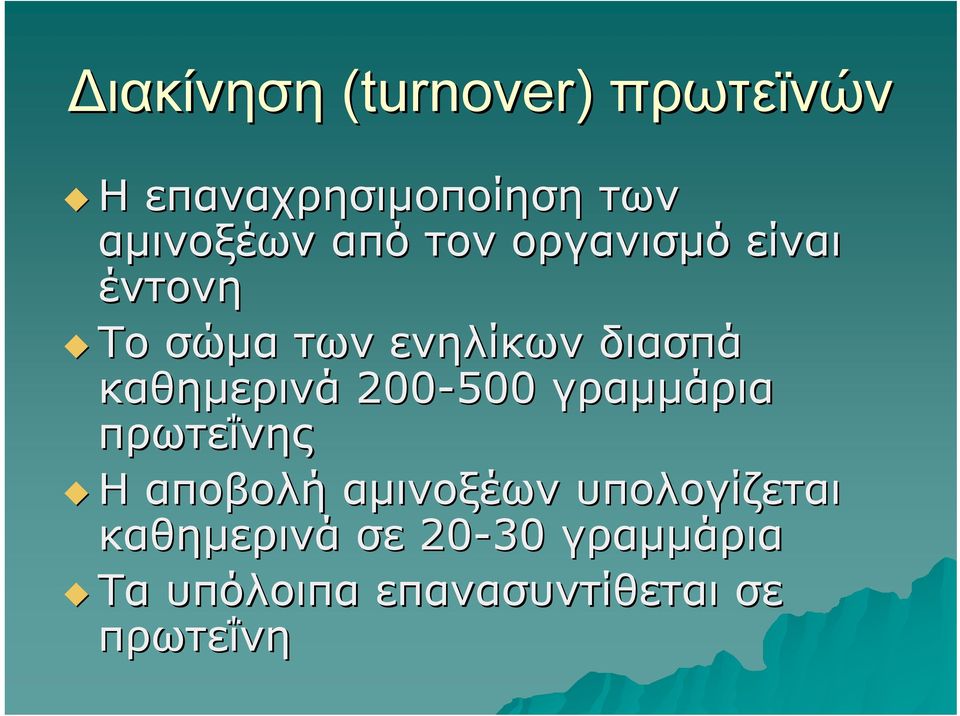 Διακίνηση (turnover) πρωτεϊνών

Η επαναχρησιμοποίηση των αμινοξέων από τον οργανισμό είναι έντονη

Το σώμα των ενηλίκων διασπά καθημερινά 200-500 γραμμάρια πρωτεΐνης

Η αποβολή αμινοξέων υπολογίζεται καθημερινά σε 20-30 γραμμάρια

Τα υπόλοιπα επανασυντίθεται σε πρωτεΐνη